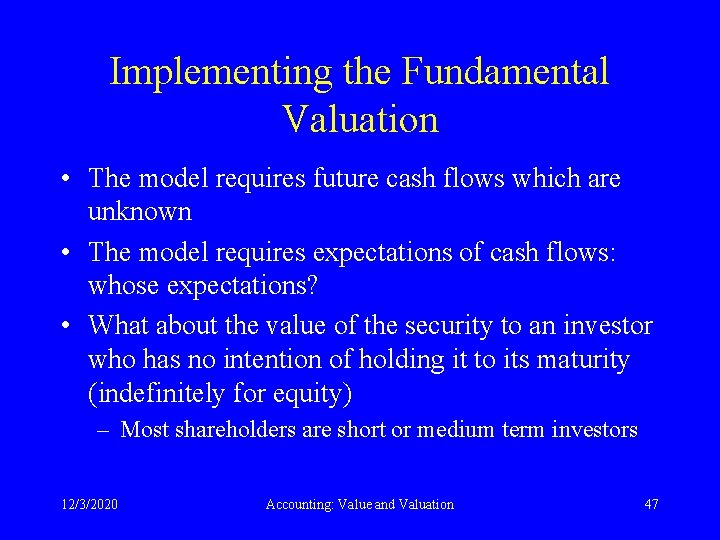 Implementing the Fundamental Valuation

• The model requires future cash flows which are unknown

• The model requires expectations of cash flows: whose expectations?

• What about the value of the security to an investor who has no intention of holding it to its maturity (indefinitely for equity)

– Most shareholders are short or medium term investors

12/3/2020 Accounting: Value and Valuation 47